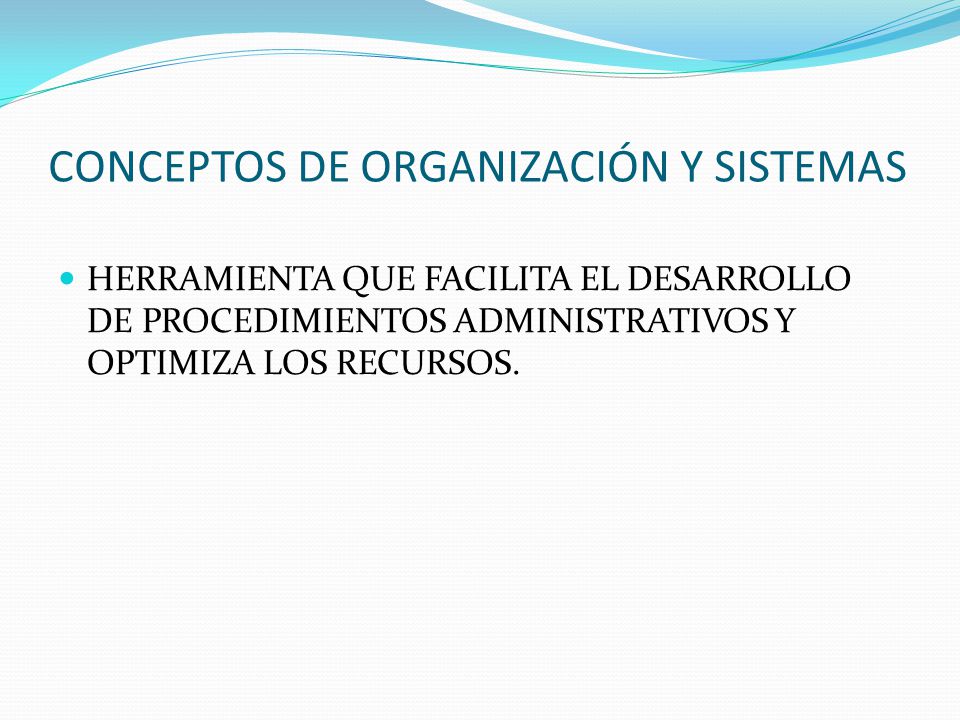 CONCEPTOS DE ORGANIZACIÓN Y SISTEMAS

HERRAMIENTA QUE FACILITA EL DESARROLLO DE PROCEDIMIENTOS ADMINISTRATIVOS Y OPTIMIZA LOS RECURSOS.